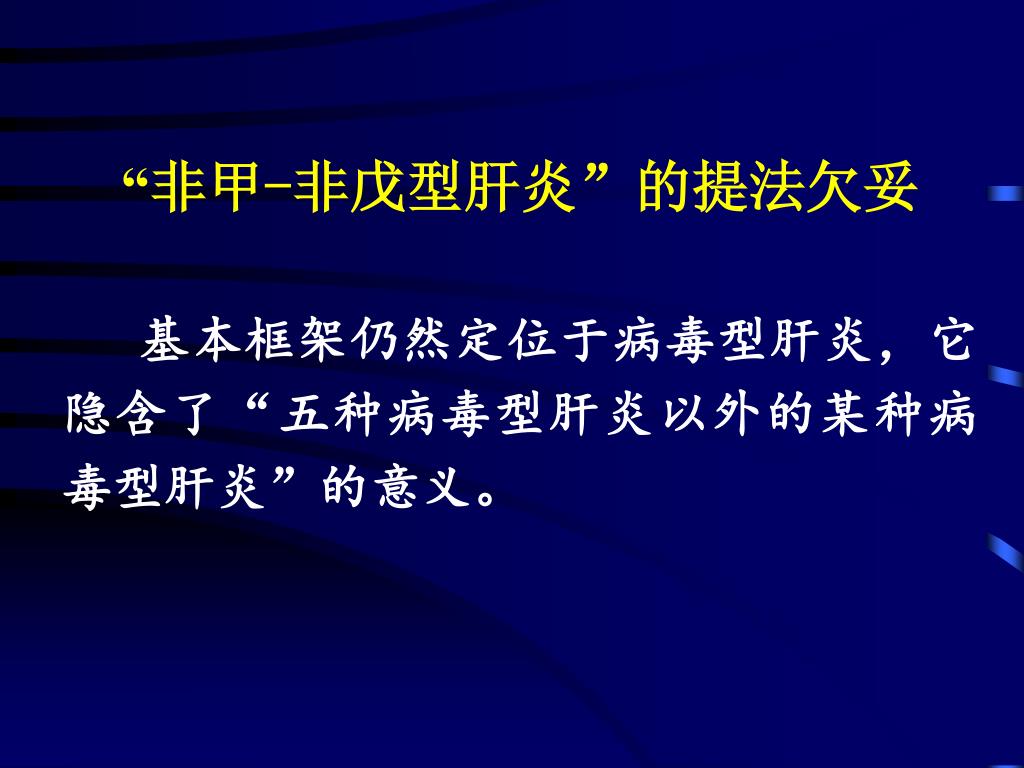 “非甲-非戊型肝炎”的提法欠妥

基本框架仍然定位于病毒型肝炎，它隐含了“五种病毒型肝炎以外的某种病毒型肝炎”的意义。